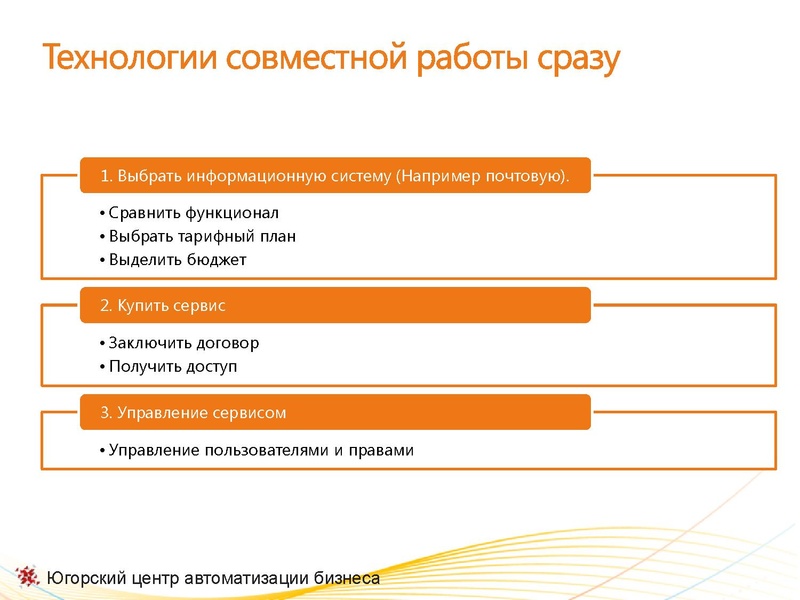 Технологии совместной работы сразу

1. Выбрать информационную систему (Например почтовую).

• Сравнить функционал
• Выбрать тарифный план
• Выделить бюджет

2. Купить сервис

• Заключить договор
• Получить доступ

3. Управление сервисом

• Управление пользователями и правами

Югорский центр автоматизации бизнеса